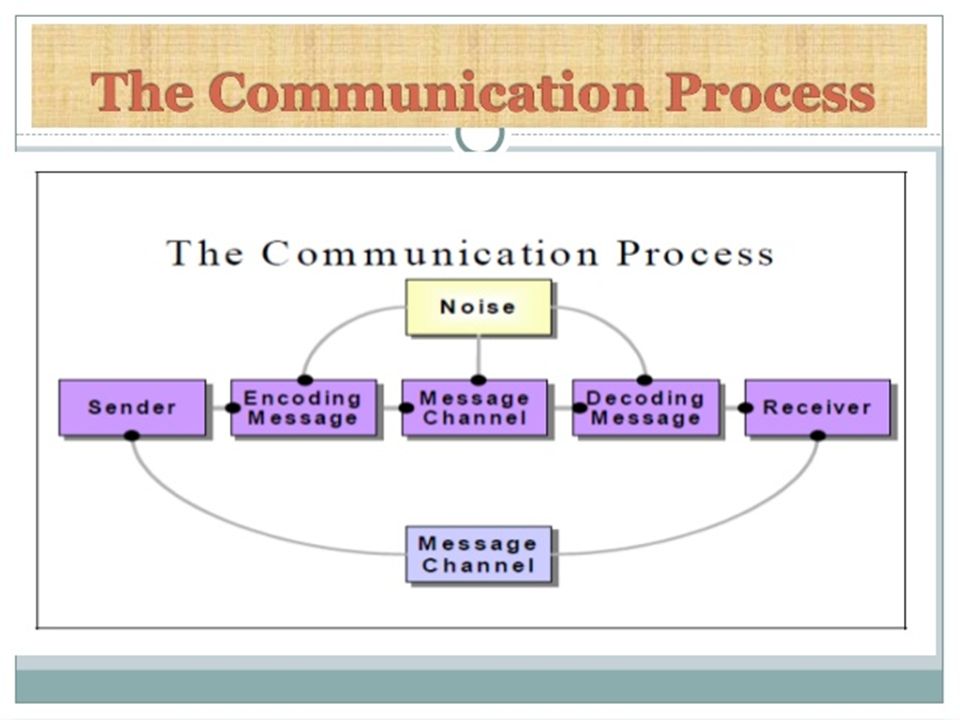 The Communication Process

The Communication Process

Noise

Sender

Encoding Message

Message Channel

Decoding Message

Receiver

Message Channel